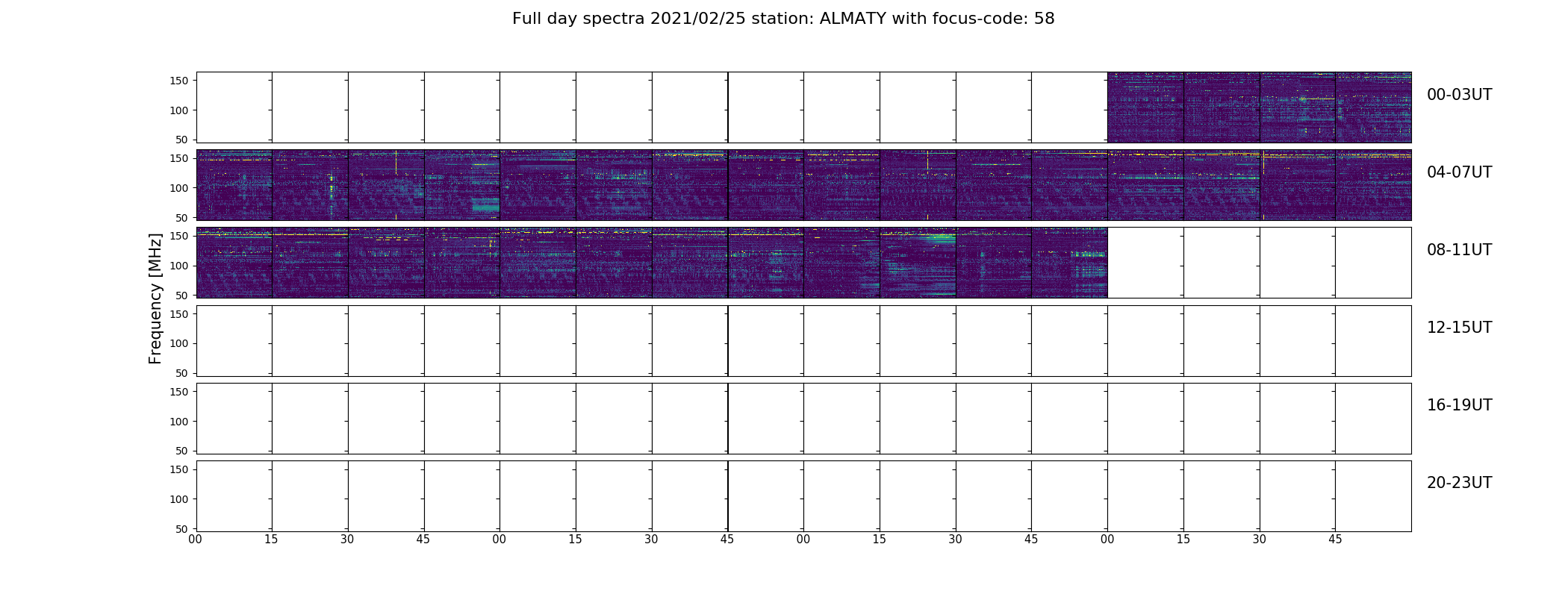 Full day spectra 2021/02/25 station: ALMATY with focus-code: 58

Frequency [MHz]

150
100
50
00-03UT

150
100
50
04-07UT

150
100
50
08-11UT

150
100
50
12-15UT

150
100
50
16-19UT

150
100
50
20-23UT

00 15 30 45 00 15 30 45 00 15 30 45 00 15 30 45